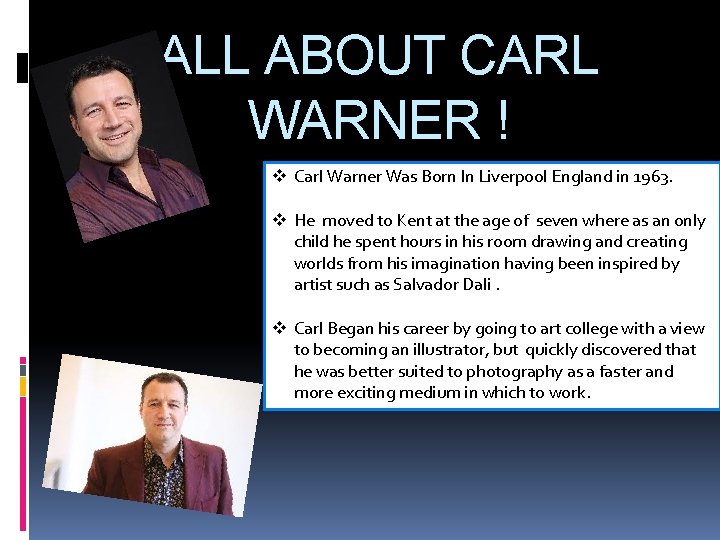 ALL ABOUT CARL WARNER !

❖ Carl Warner Was Born In Liverpool England in 1963.

❖ He moved to Kent at the age of seven where as an only child he spent hours in his room drawing and creating worlds from his imagination having been inspired by artist such as Salvador Dali .

❖ Carl Began his career by going to art college with a view to becoming an illustrator, but quickly discovered that he was better suited to photography as a faster and more exciting medium in which to work.